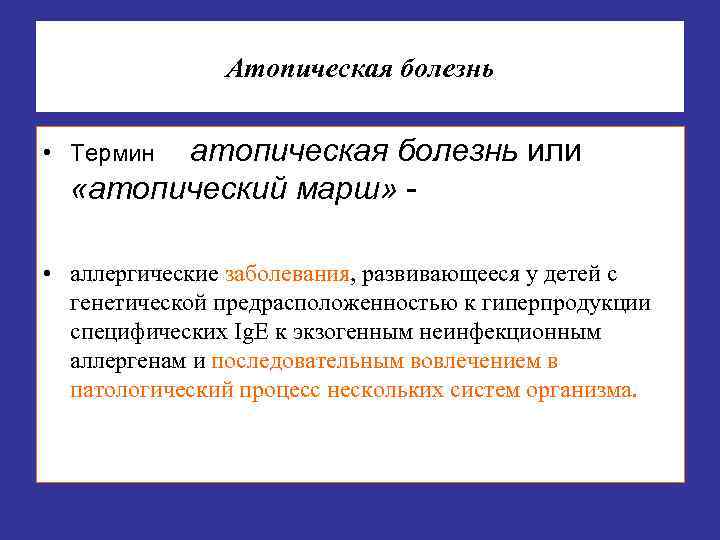 Атопическая болезнь

• Термин атопическая болезнь или «атопический марш» -

• аллергические заболевания, развивающееся у детей с генетической предрасположенностью к гиперпродукции специфических IgE к экзогенным неинфекционным аллергенам и последовательным вовлечением в патологический процесс нескольких систем организма.